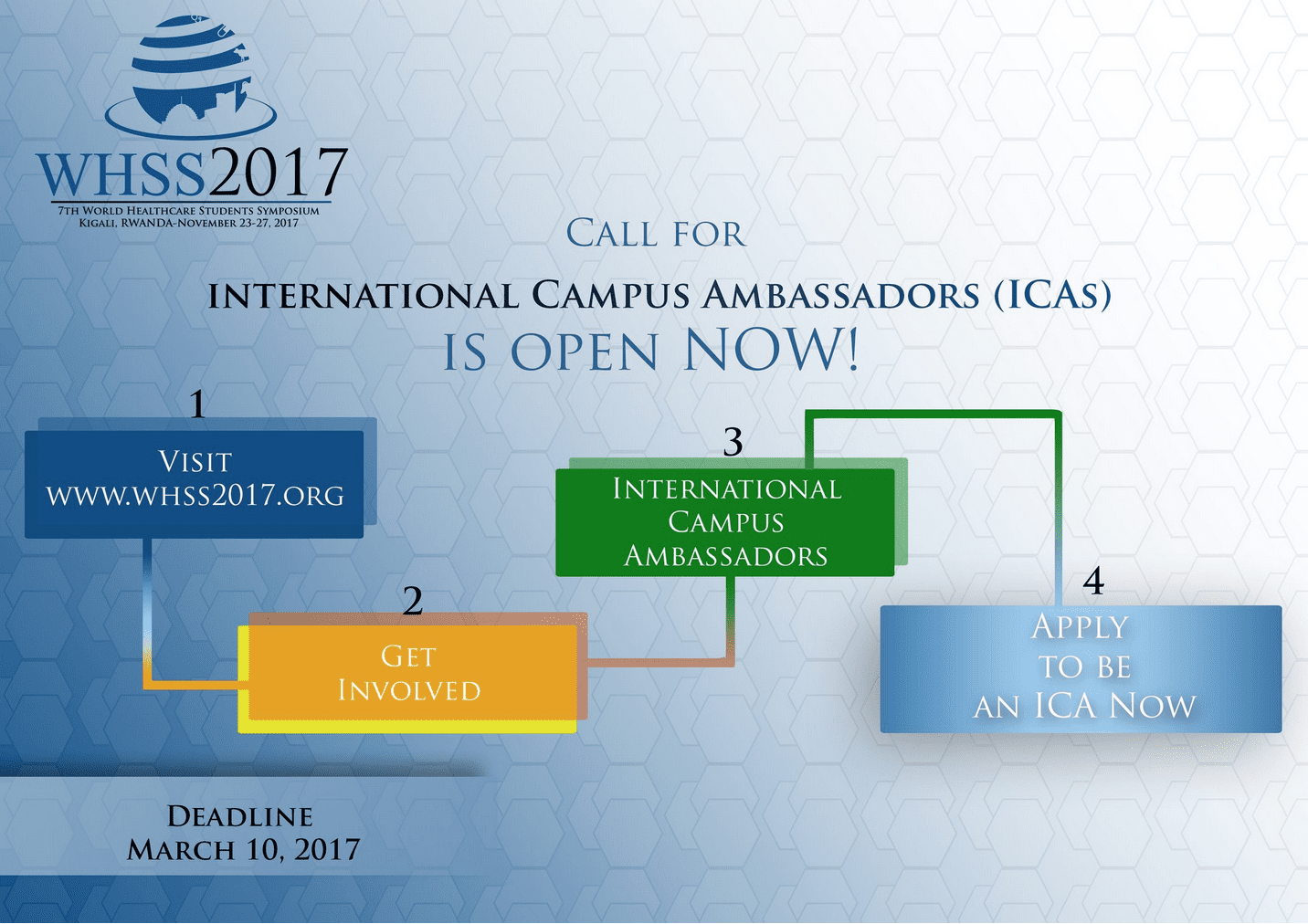 WHSS2017
7TH WORLD HEALTHCARE STUDENTS SYMPOSIUM
KIGALI, RWANDA-NOVEMBER 23-27, 2017

CALL FOR

INTERNATIONAL CAMPUS AMBASSADORS (ICAS)

IS OPEN NOW!

1
VISIT
WWW.WHSS2017.ORG

2
GET
INVOLVED

3
INTERNATIONAL
CAMPUS
AMBASSADORS

4
APPLY
TO BE
AN ICA NOW

DEADLINE
MARCH 10, 2017